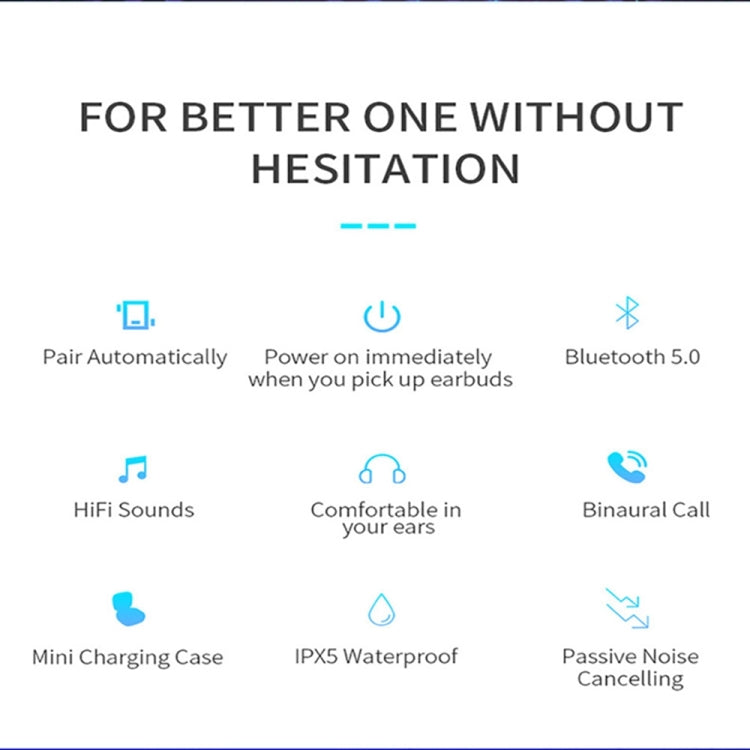 FOR BETTER ONE WITHOUT HESITATION

Pair Automatically

Power on immediately when you pick up earbuds

Bluetooth 5.0

HiFi Sounds

Comfortable in your ears

Binaural Call

Mini Charging Case

IPX5 Waterproof

Passive Noise Cancelling